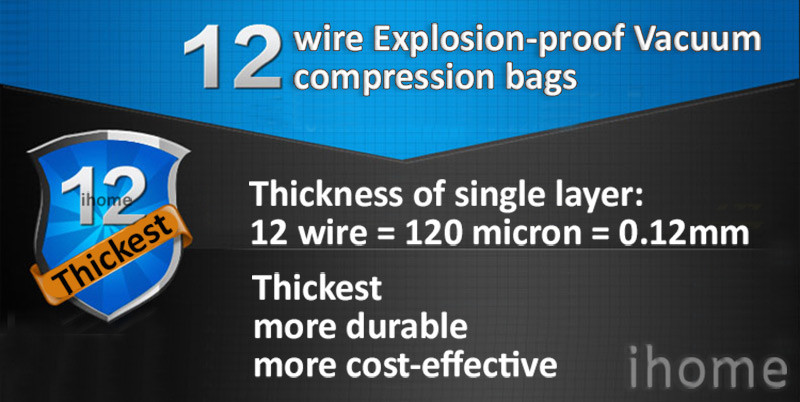 12 wire Explosion-proof Vacuum compression bags

12
ihome
Thickest

Thickness of single layer:
12 wire = 120 micron = 0.12mm

Thickest
more durable
more cost-effective

ihome